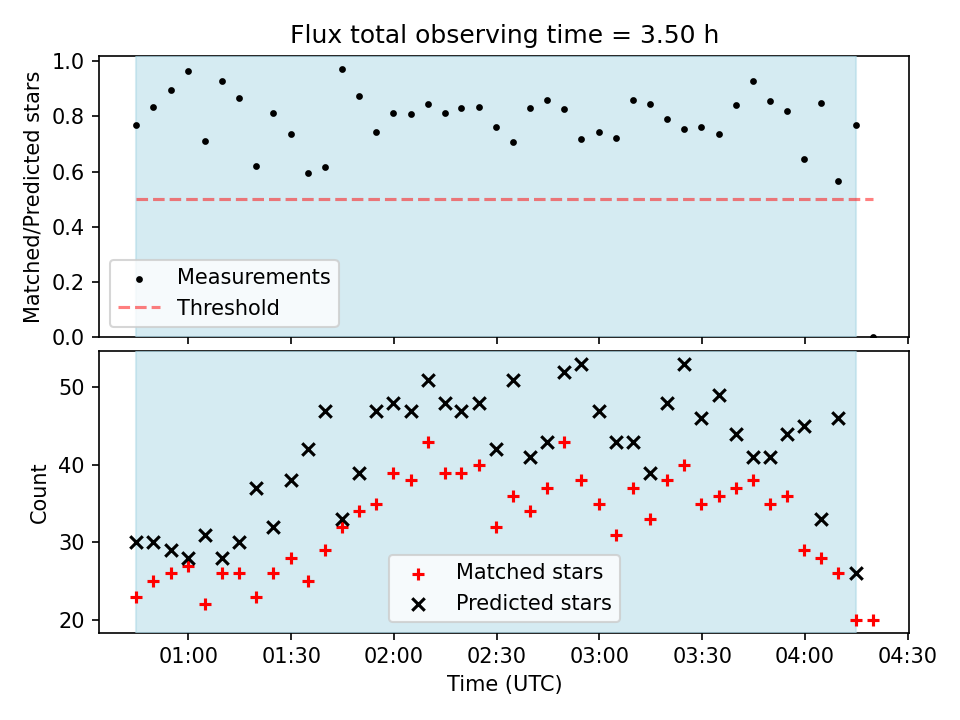 Flux total observing time = 3.50 h

Matched/Predicted stars

1.0
0.8
0.6
0.4
0.2
0.0

Measurements
Threshold

Count

50
40
30
20

Matched stars
Predicted stars

01:00
01:30
02:00
02:30
03:00
03:30
04:00
04:30

Time (UTC)